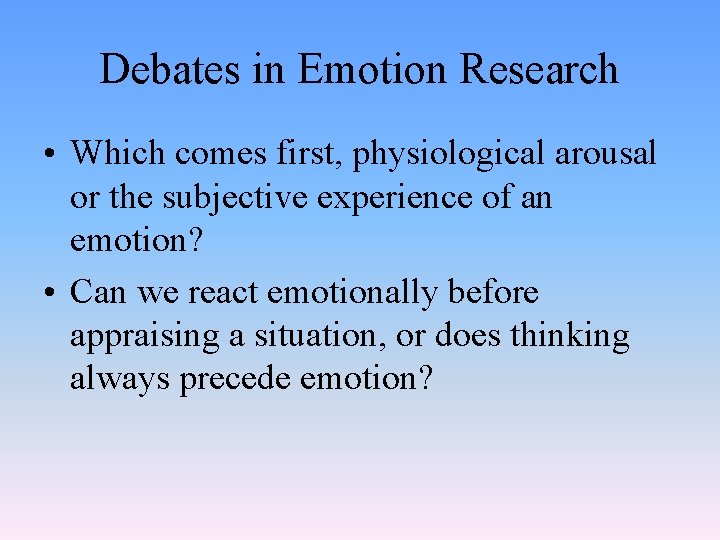 Debates in Emotion Research

• Which comes first, physiological arousal or the subjective experience of an emotion?

• Can we react emotionally before appraising a situation, or does thinking always precede emotion?